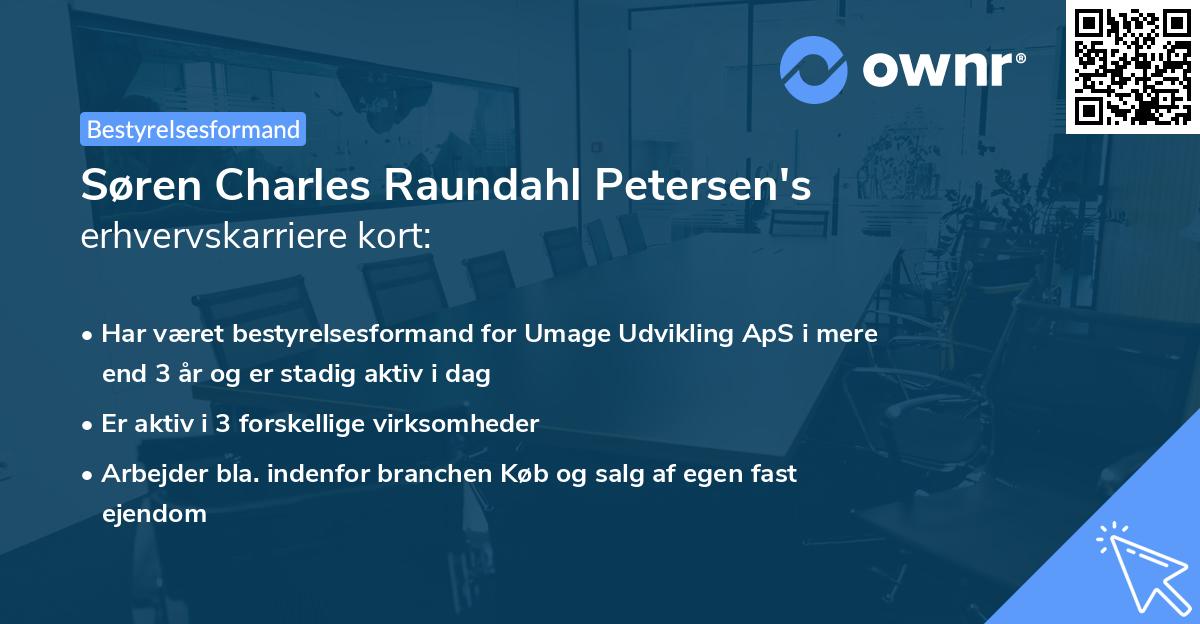 ownr®

Bestyrelsesformand

Søren Charles Raundahl Petersen's erhvervskarriere kort:

• Har været bestyrelsesformand for Umage Udvikling ApS i mere end 3 år og er stadig aktiv i dag

• Er aktiv i 3 forskellige virksomheder

• Arbejder bla. indenfor branchen Køb og salg af egen fast ejendom